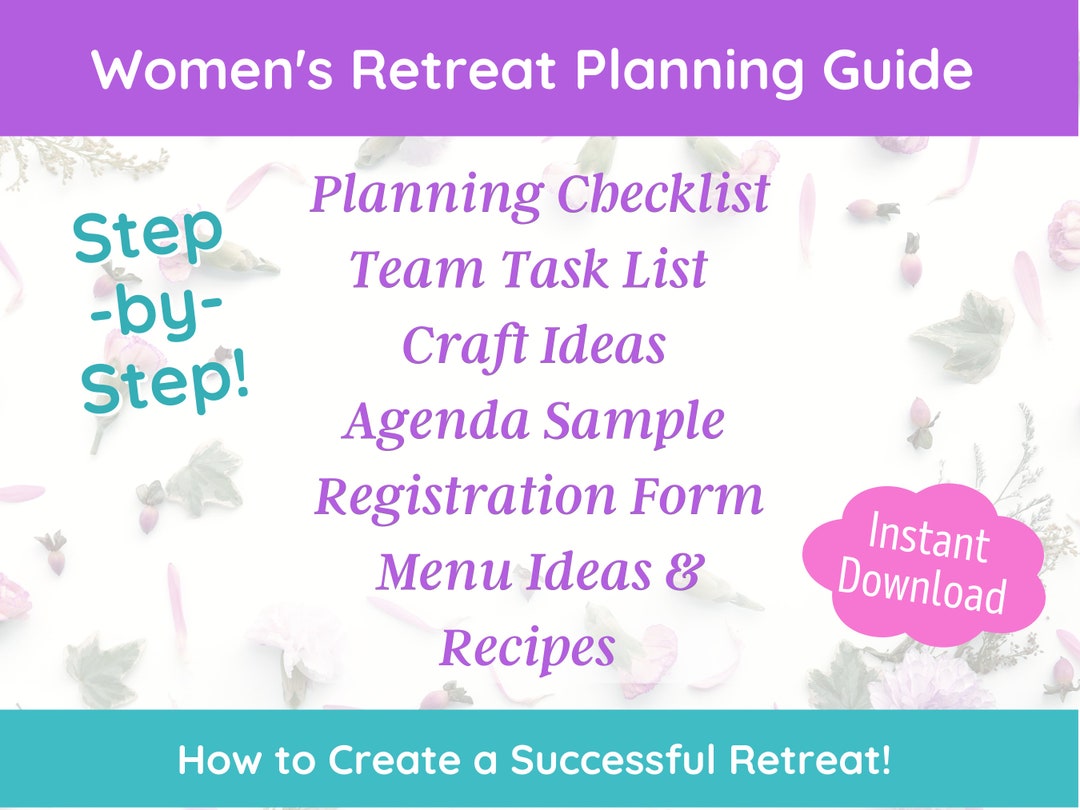 Women's Retreat Planning Guide

Step -by- Step!

Planning Checklist
Team Task List
Craft Ideas
Agenda Sample
Registration Form
Menu Ideas & Recipes

Instant Download

How to Create a Successful Retreat!